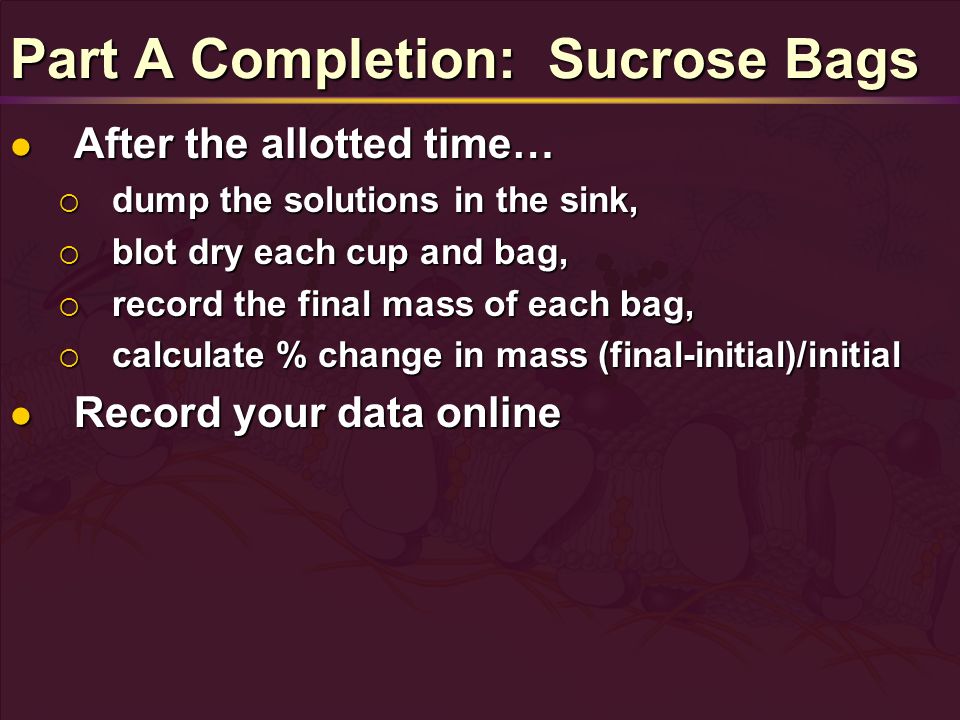 Part A Completion: Sucrose Bags

- After the allotted time…
  - dump the solutions in the sink,
  - blot dry each cup and bag,
  - record the final mass of each bag,
  - calculate % change in mass (final-initial)/initial
- Record your data online